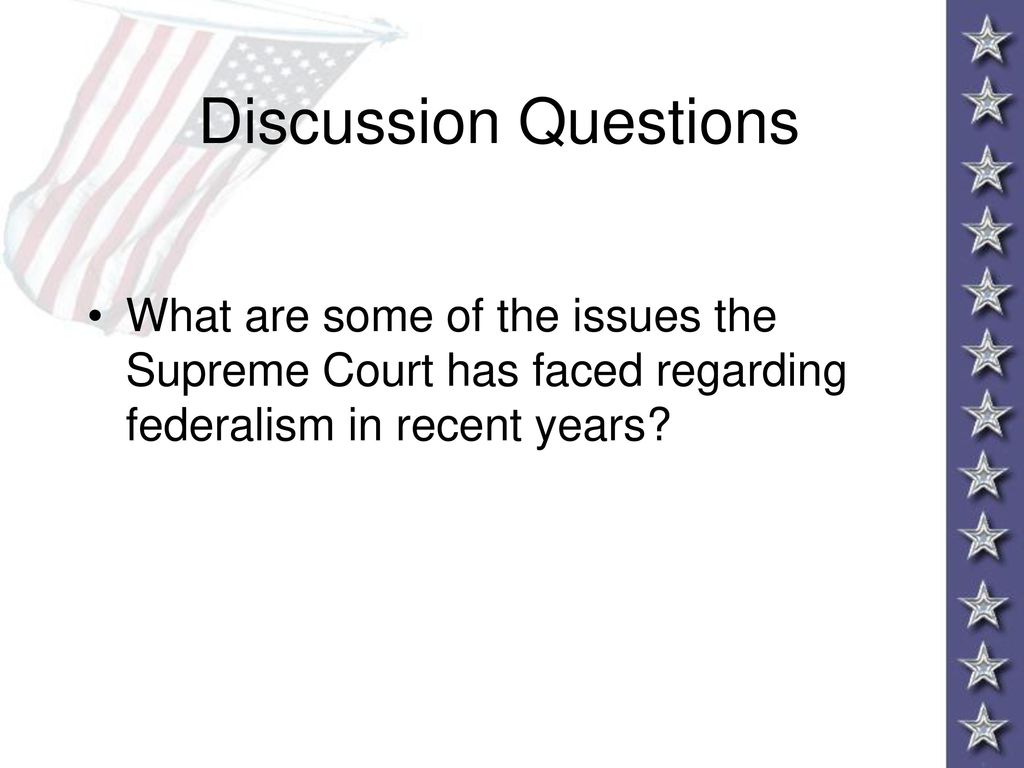 Discussion Questions

• What are some of the issues the Supreme Court has faced regarding federalism in recent years?